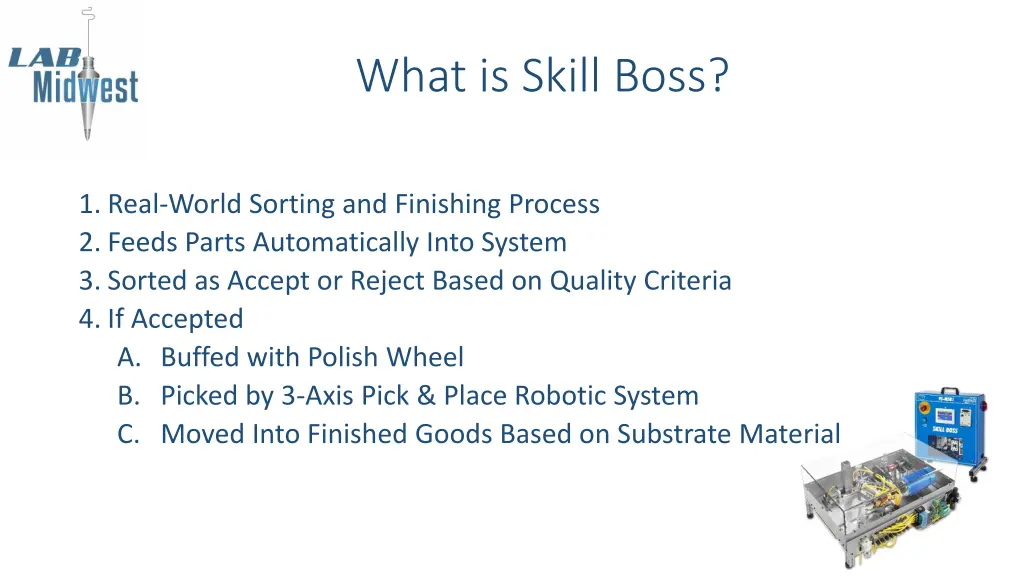 LAB Midwest

What is Skill Boss?

1. Real-World Sorting and Finishing Process
2. Feeds Parts Automatically Into System
3. Sorted as Accept or Reject Based on Quality Criteria
4. If Accepted
A. Buffed with Polish Wheel
B. Picked by 3-Axis Pick & Place Robotic System
C. Moved Into Finished Goods Based on Substrate Material

SKILL BOSS